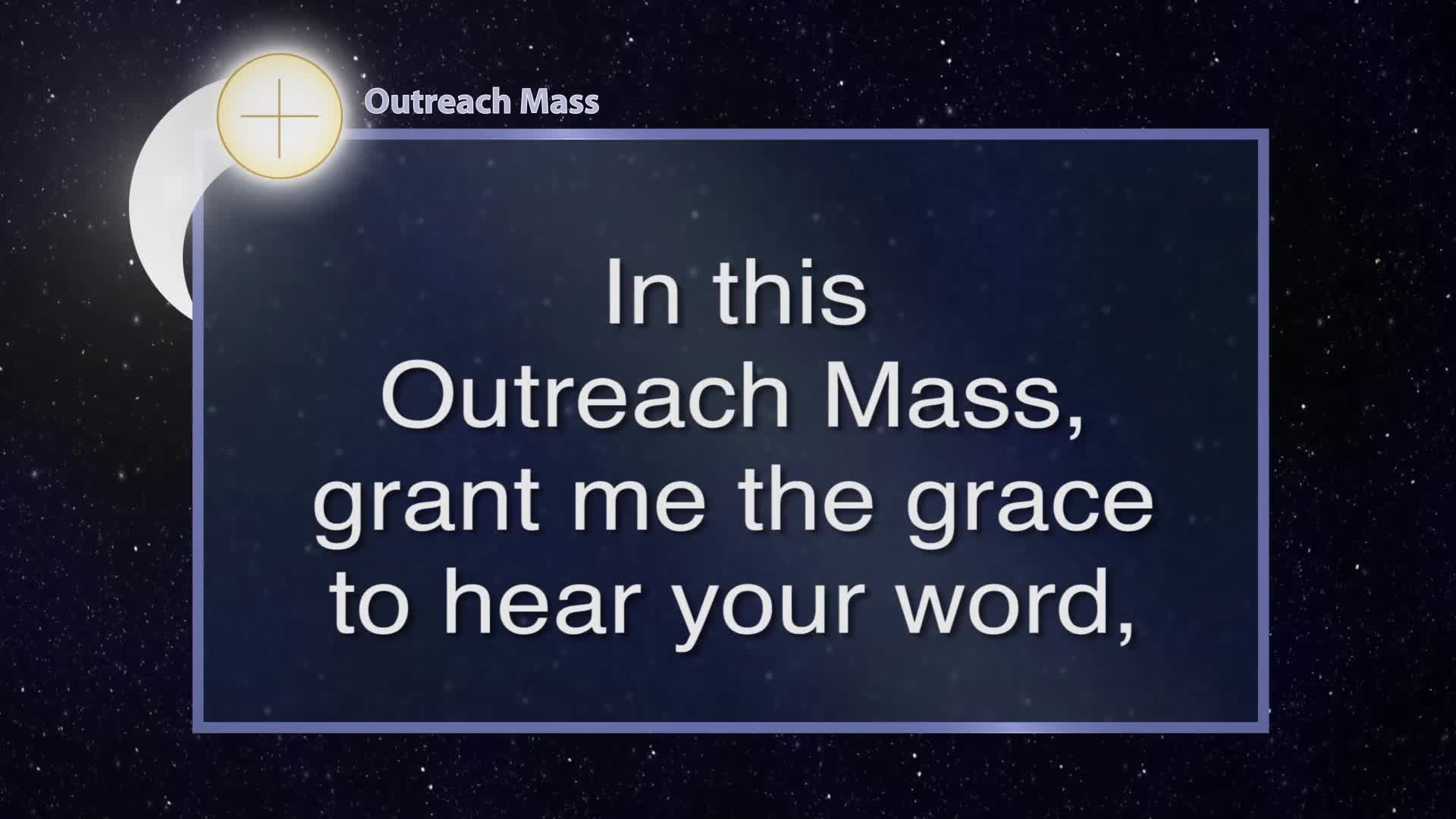 Outreach Mass

In this Outreach Mass, grant me the grace to hear your word,